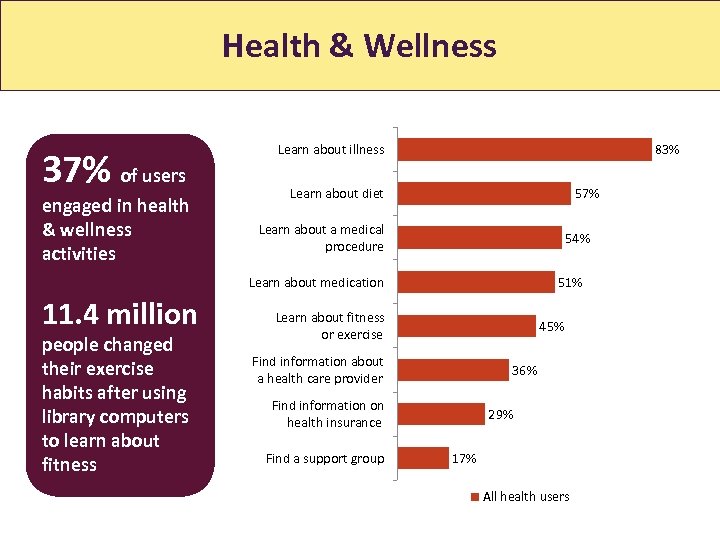 Health & Wellness

37% of users engaged in health & wellness activities

11.4 million people changed their exercise habits after using library computers to learn about fitness

Learn about illness 83%
Learn about diet 57%
Learn about a medical procedure 54%
Learn about medication 51%
Learn about fitness or exercise 45%
Find information about a health care provider 36%
Find information on health insurance 29%
Find a support group 17%

All health users